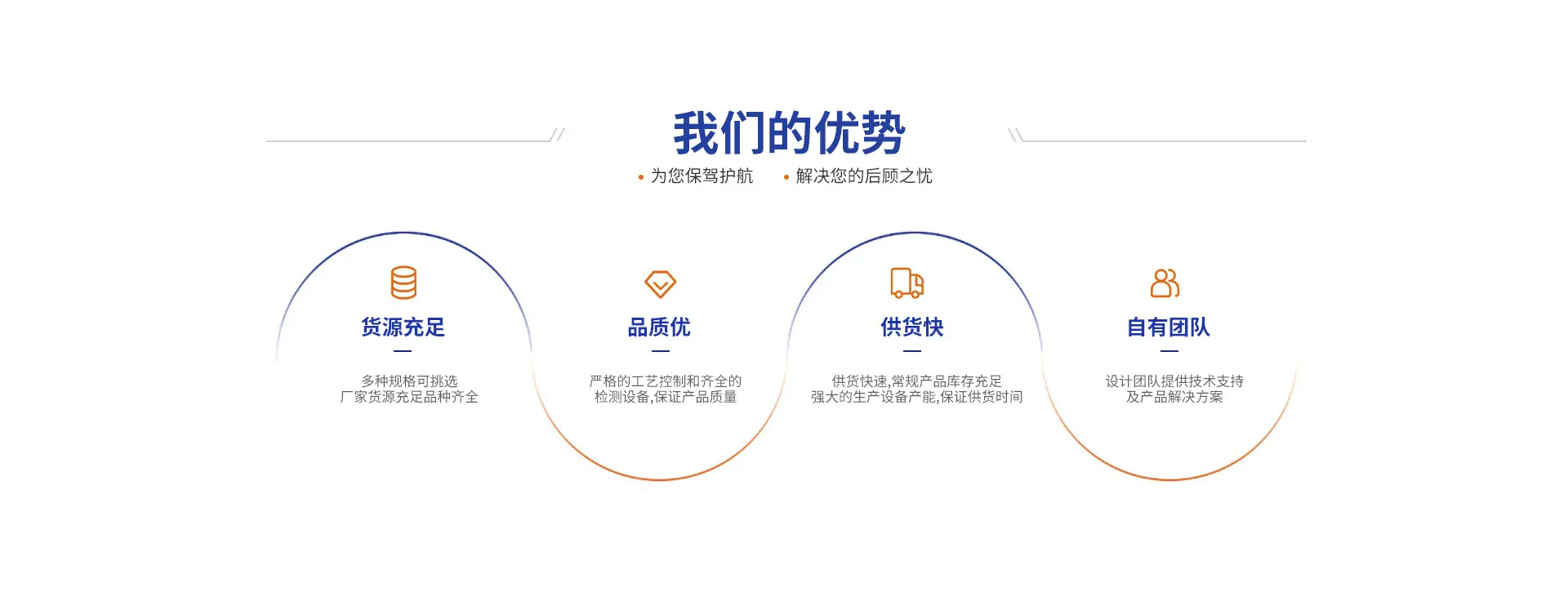 我们的优势

• 为您保驾护航 • 解决您的后顾之忧

货源充足

多种规格可挑选
厂家货源充足品种齐全

品质优

严格的工艺控制和齐全的
检测设备,保证产品质量

供货快

供货快速,常规产品库存充足
强大的生产设备产能,保证供货时间

自有团队

设计团队提供技术支持
及产品解决方案